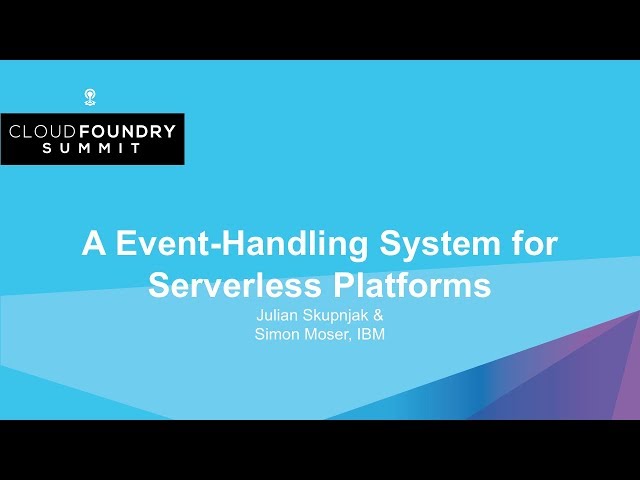 CLOUDFOUNDRY
SUMMIT

A Event-Handling System for Serverless Platforms

Julian Skupnjak &
Simon Moser, IBM